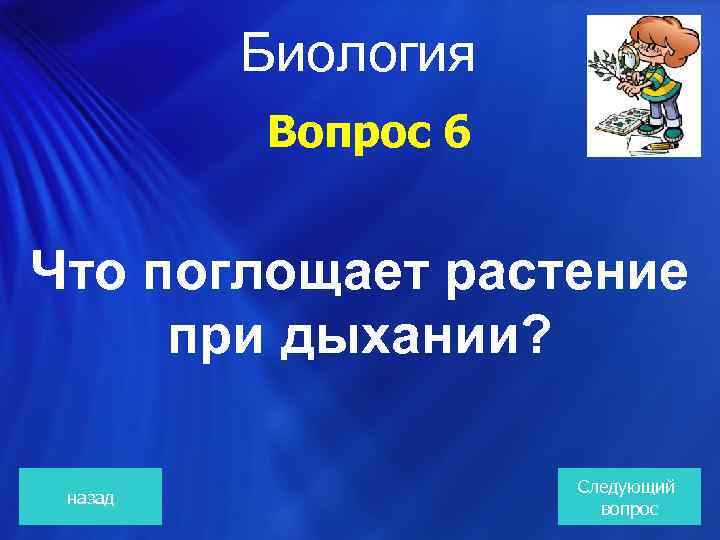 Биология

Вопрос 6

Что поглощает растение при дыхании?

назад

Следующий вопрос